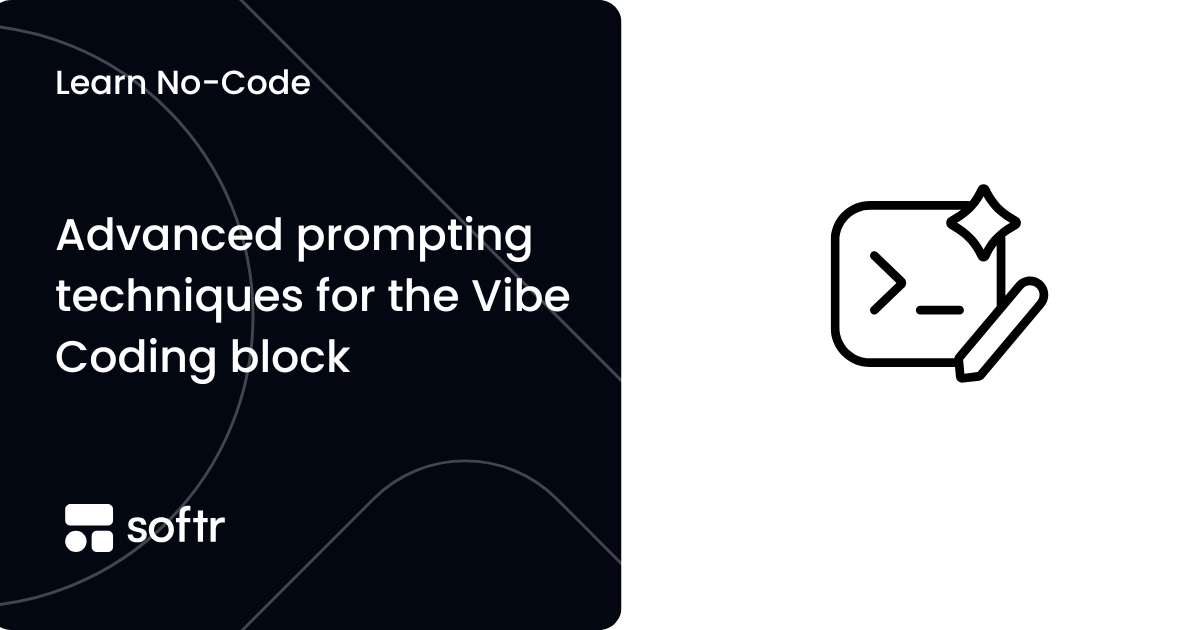 Learn No-Code

Advanced prompting techniques for the Vibe Coding block

softr